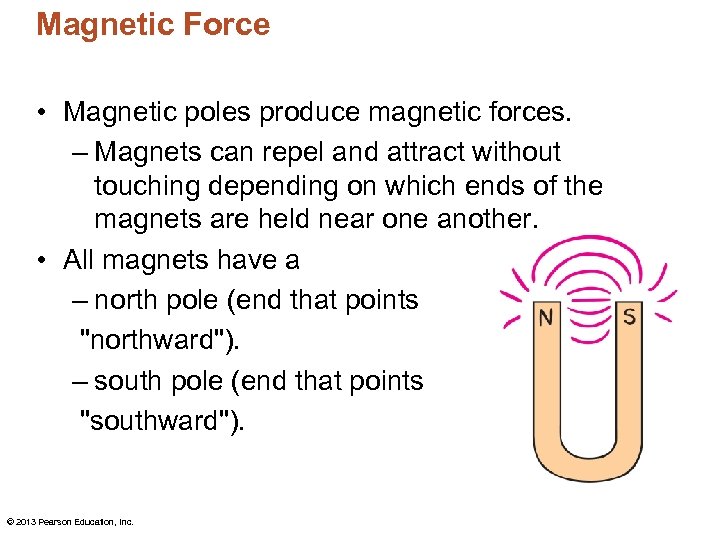 Magnetic Force

• Magnetic poles produce magnetic forces.
– Magnets can repel and attract without touching depending on which ends of the magnets are held near one another.

• All magnets have a
– north pole (end that points "northward").
– south pole (end that points "southward").

N
S

© 2013 Pearson Education, Inc.